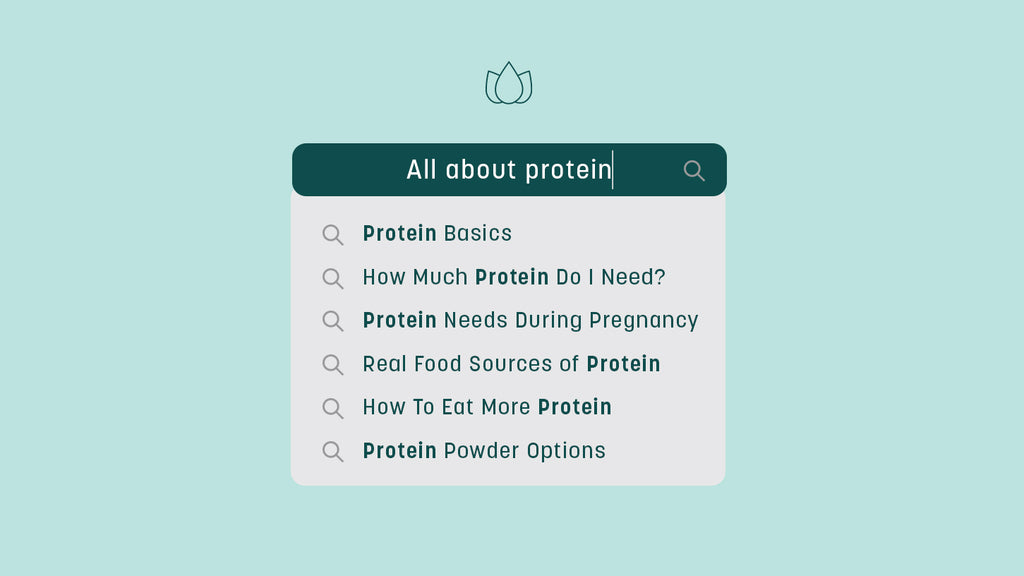 All about protein

Protein Basics
How Much Protein Do I Need?
Protein Needs During Pregnancy
Real Food Sources of Protein
How To Eat More Protein
Protein Powder Options